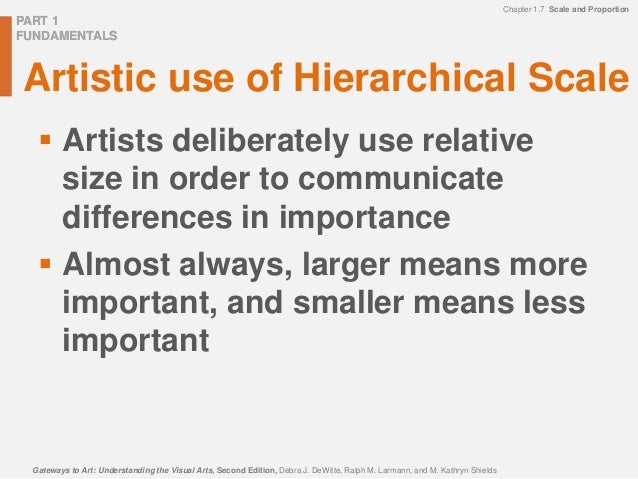 PART 1
FUNDAMENTALS

Chapter 1.7 Scale and Proportion

Artistic use of Hierarchical Scale

▪ Artists deliberately use relative size in order to communicate differences in importance

▪ Almost always, larger means more important, and smaller means less important

Gateways to Art: Understanding the Visual Arts, Second Edition, Debra J. DeWitte, Ralph M. Larmann, and M. Kathryn Shields